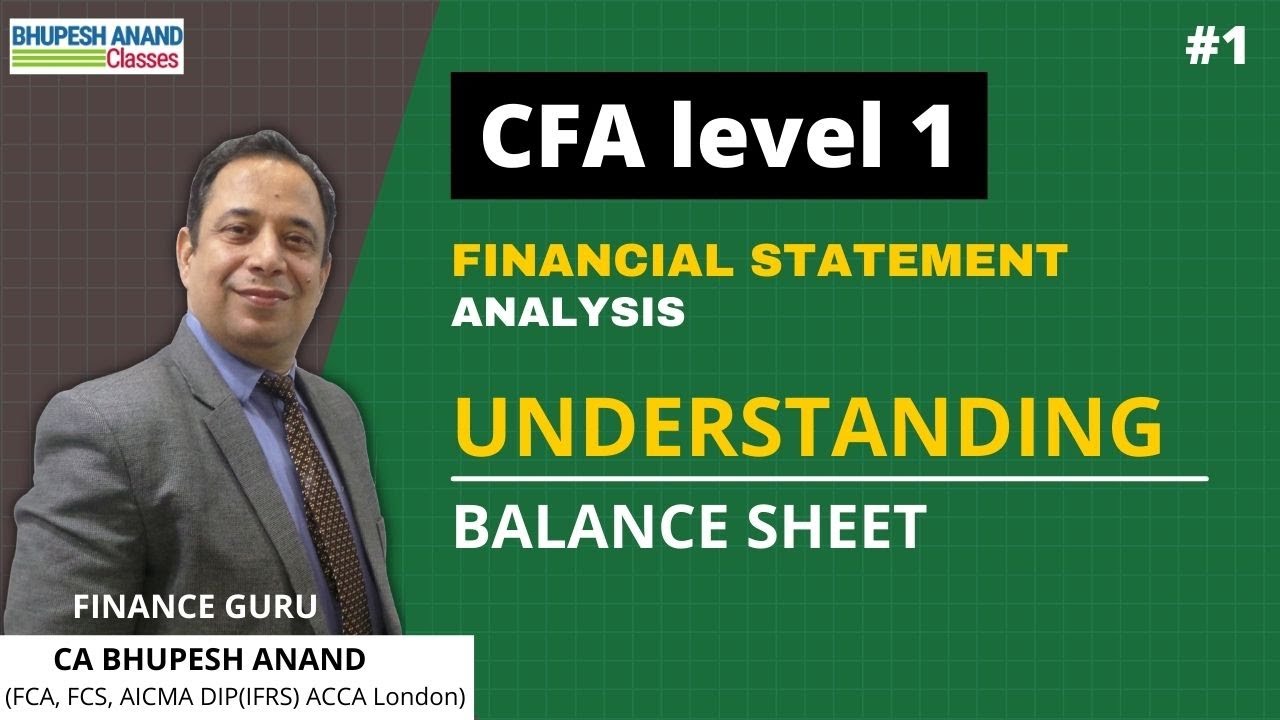 BHUPESH ANAND
Classes

#1

CFA level 1

FINANCIAL STATEMENT
ANALYSIS

UNDERSTANDING

BALANCE SHEET

FINANCE GURU

CA BHUPESH ANAND
(FCA, FCS, AICMA DIP(IFRS) ACCA London)